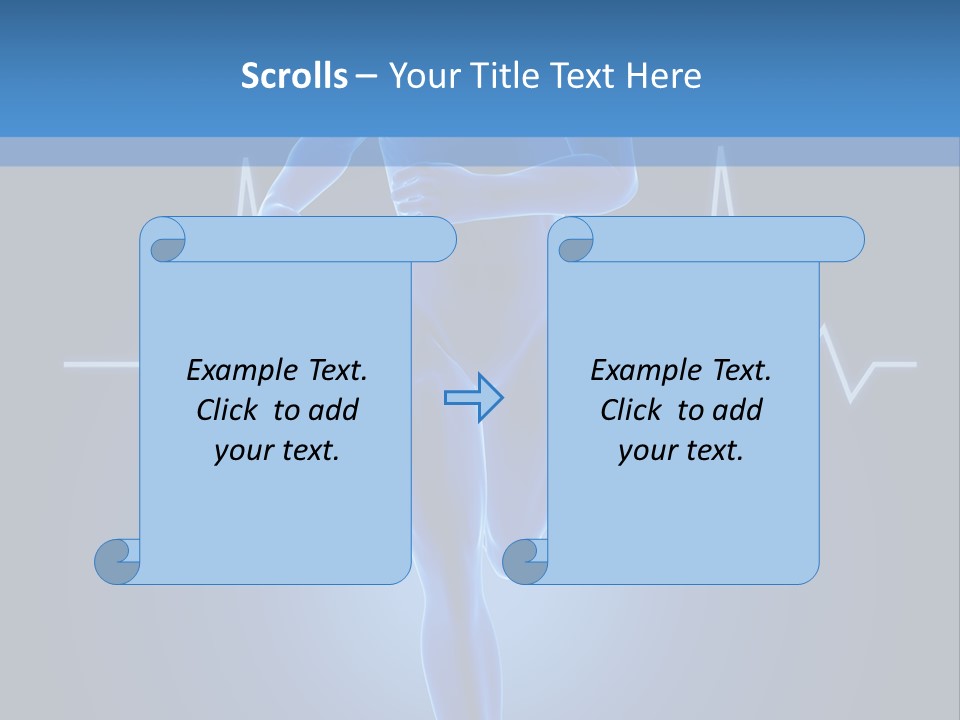 Scrolls – Your Title Text Here

Example Text. Click to add your text.

Example Text. Click to add your text.